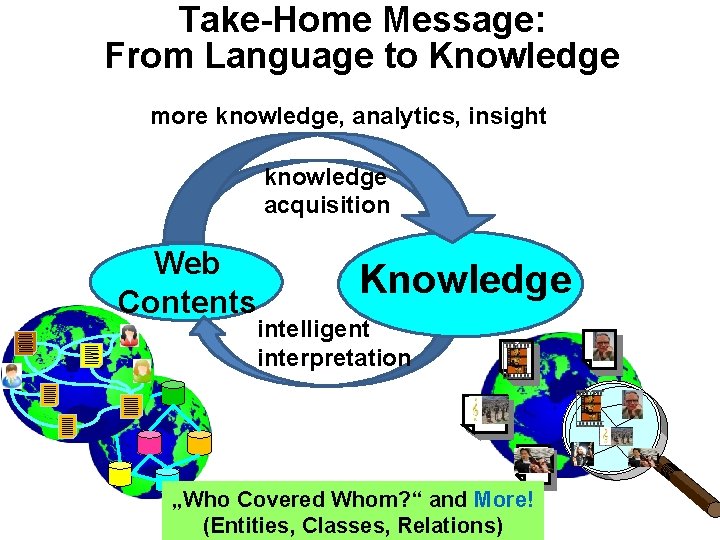 Take-Home Message:
From Language to Knowledge

more knowledge, analytics, insight

knowledge acquisition

Web Contents

Knowledge

intelligent interpretation

„Who Covered Whom?“ and More!
(Entities, Classes, Relations)